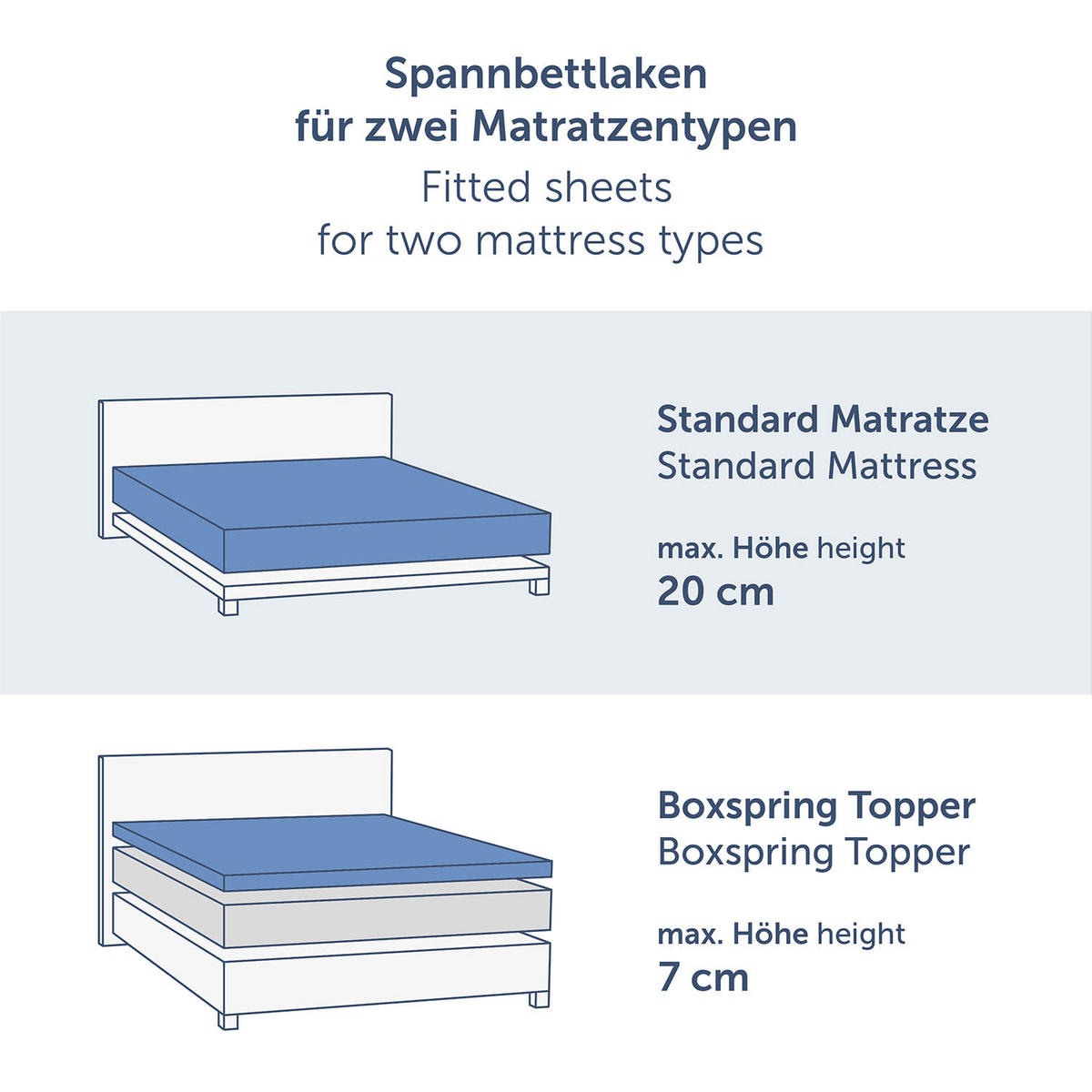 Spannbettlaken
für zwei Matratzentypen
Fitted sheets
for two mattress types

Standard Matratze
Standard Mattress

max. Höhe height
20 cm

Boxspring Topper
Boxspring Topper

max. Höhe height
7 cm